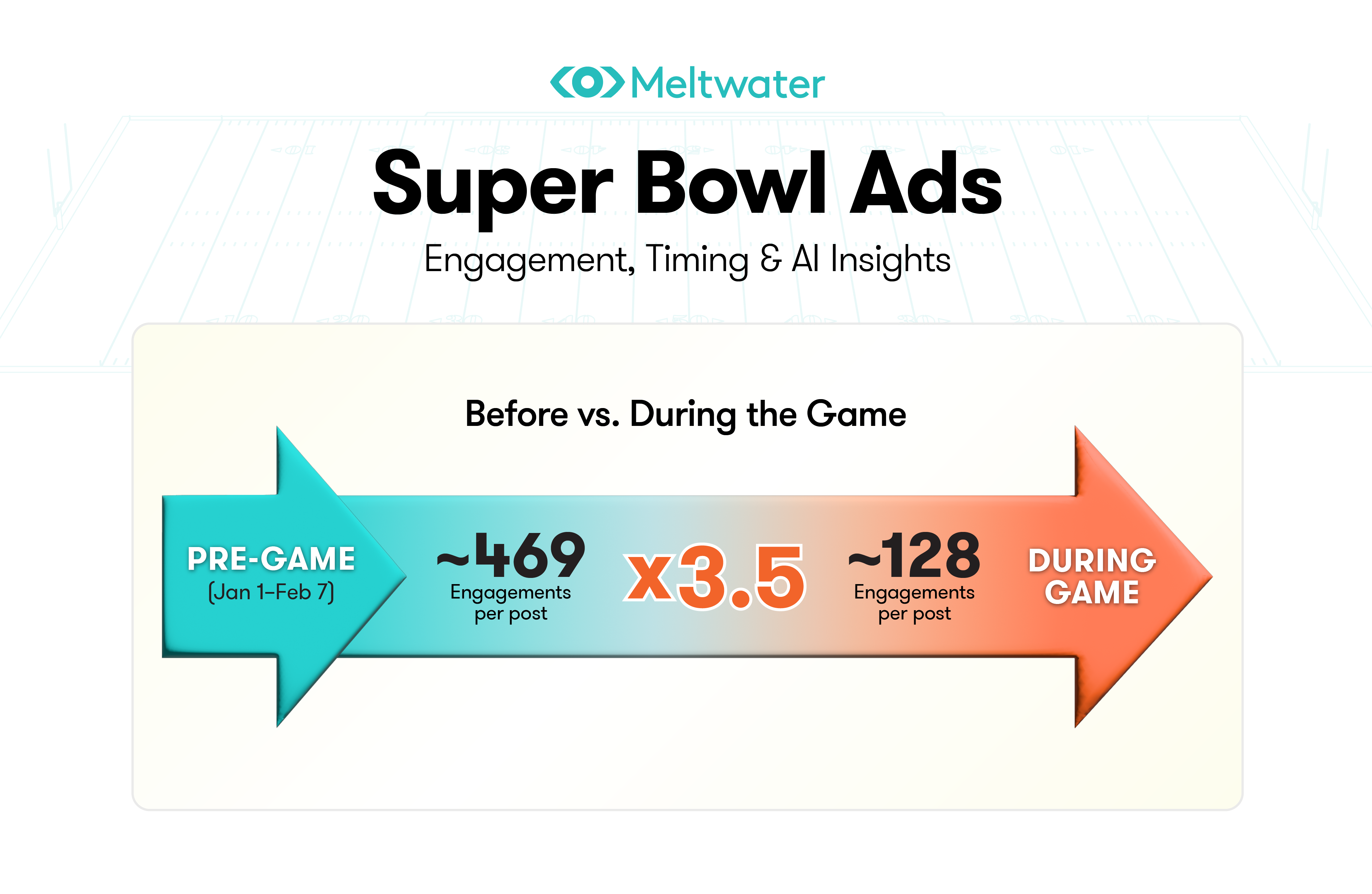 Meltwater

Super Bowl Ads

Engagement, Timing & AI Insights

Before vs. During the Game

PRE-GAME
(Jan 1–Feb 7)

~469
Engagements per post

x3.5

~128
Engagements per post

DURING GAME